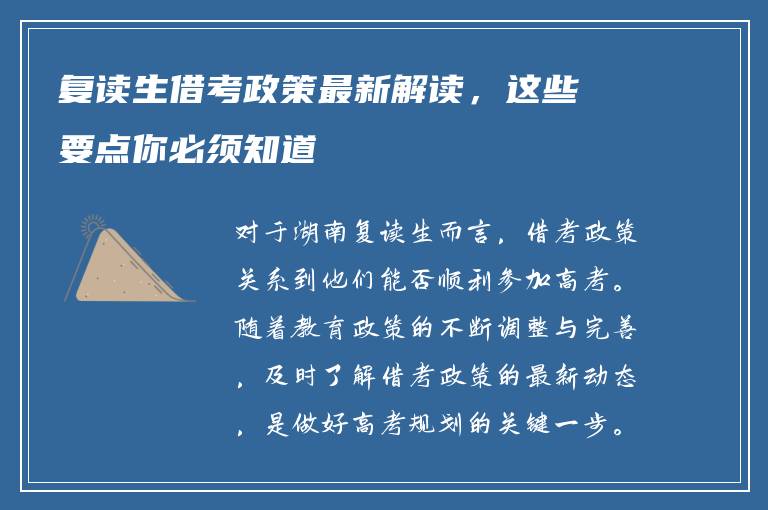 复读生借考政策最新解读，这些要点你必须知道

对于湖南复读生而言，借考政策关系到他们能否顺利参加高考。随着教育政策的不断调整与完善，及时了解借考政策的最新动态，是做好高考规划的关键一步。